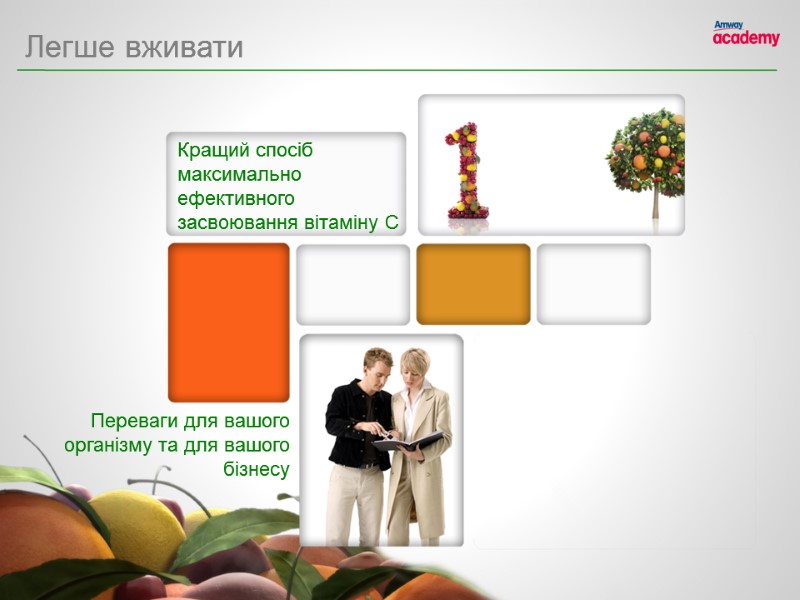 Легше вживати

Amway
academy

Кращий спосіб максимально ефективного засвоювання вітаміну С

1

Переваги для вашого організму та для вашого бізнесу